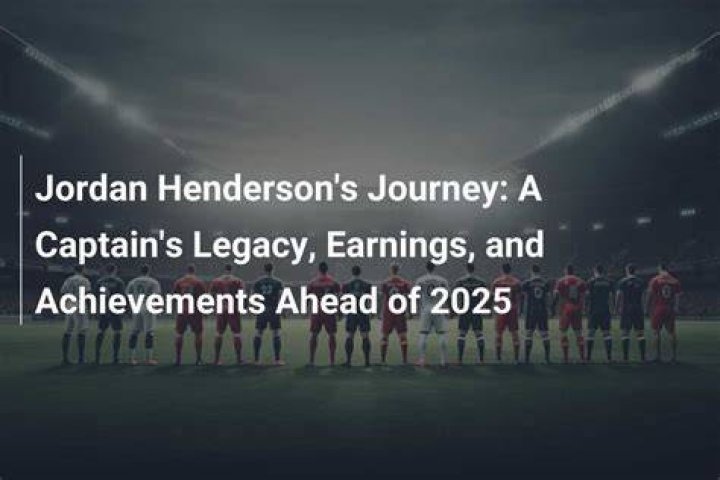 Jordan Henderson's Journey: A Captain's Legacy, Earnings, and Achievements Ahead of 2025